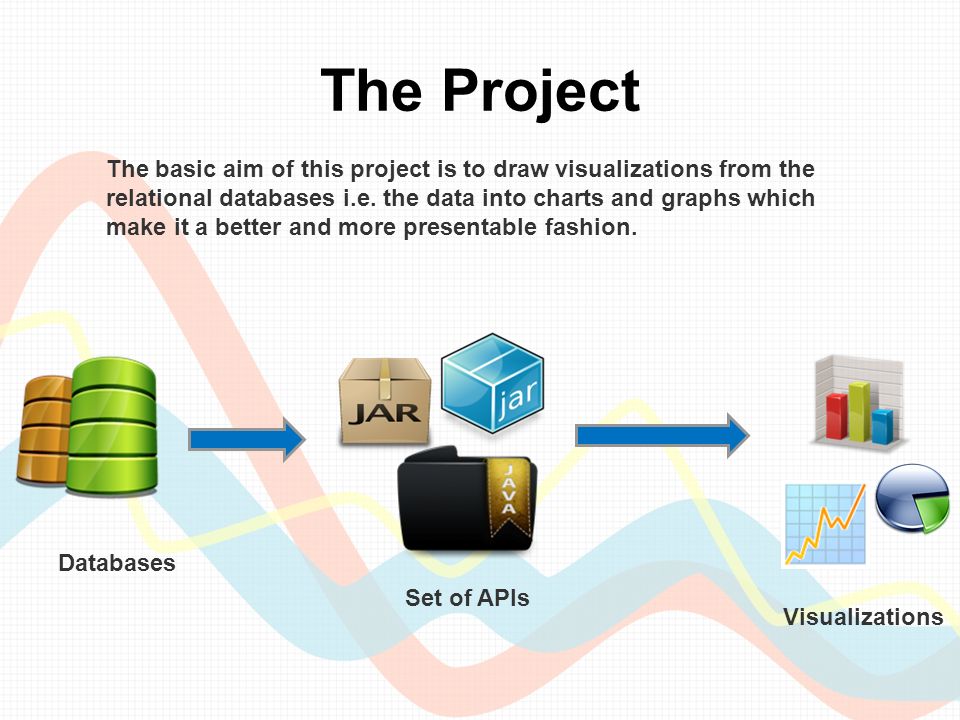 The Project

The basic aim of this project is to draw visualizations from the relational databases i.e. the data into charts and graphs which make it a better and more presentable fashion.

JAR

jar

JAVA

Databases

Set of APIs

Visualizations